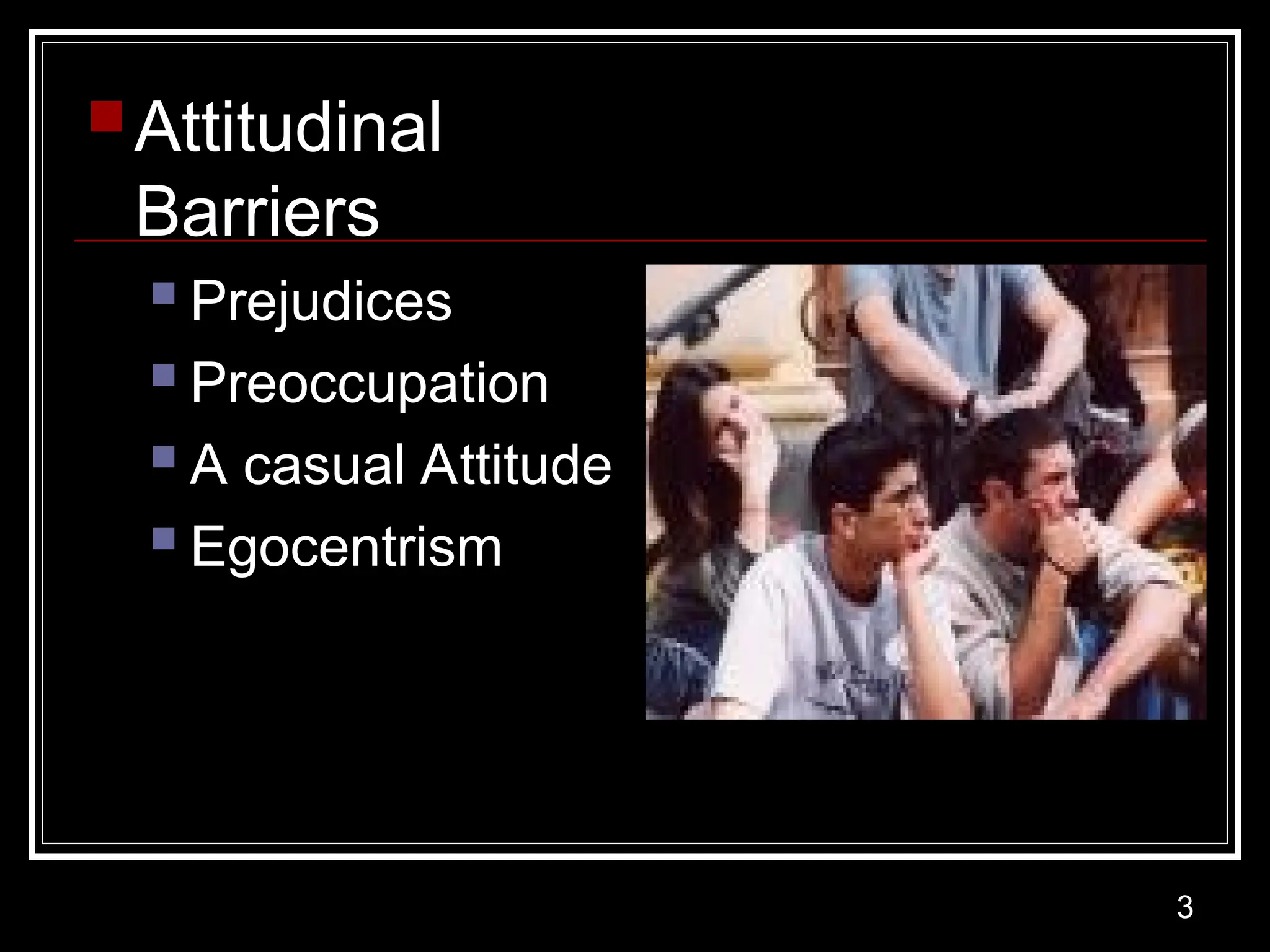 Attitudinal Barriers

Prejudices
Preoccupation
A casual Attitude
Egocentrism

3